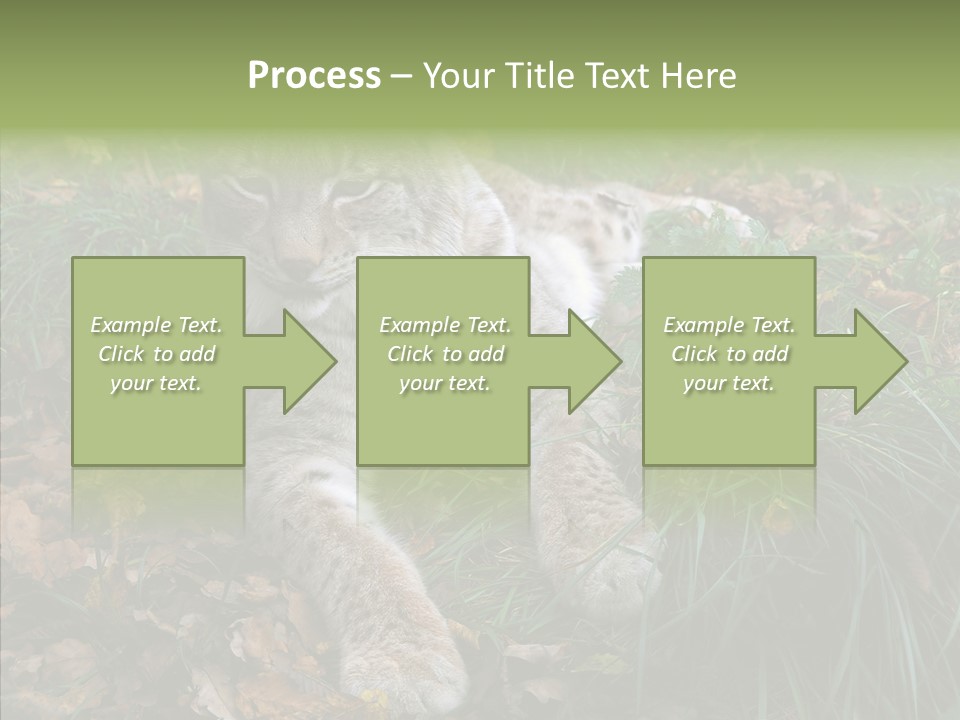 Process – Your Title Text Here

Example Text. Click to add your text.

Example Text. Click to add your text.

Example Text. Click to add your text.